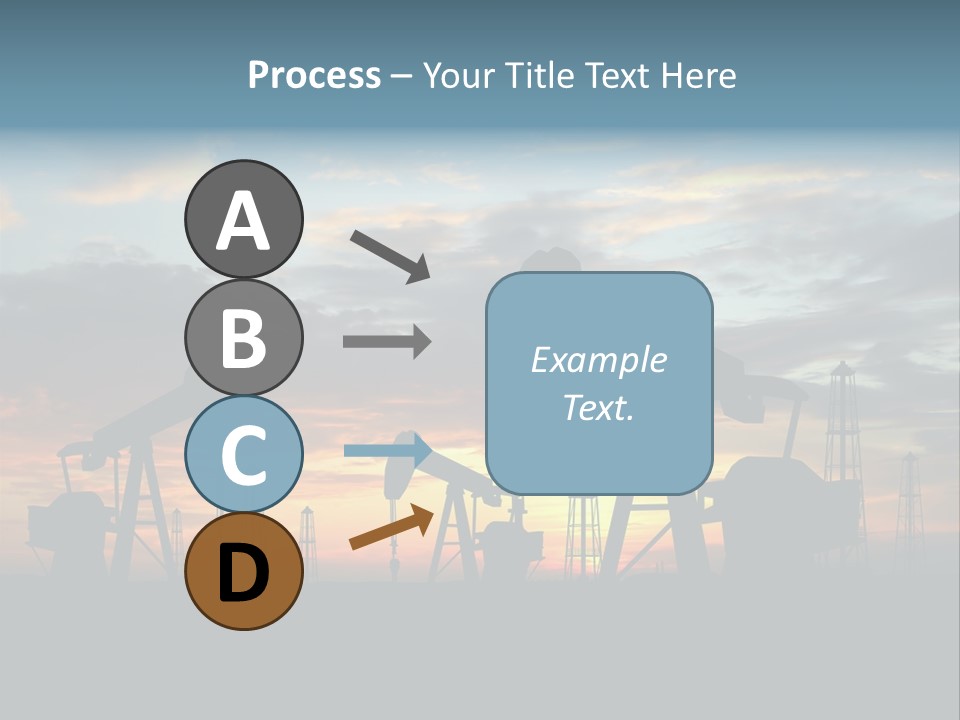 Process – Your Title Text Here

A

B

C

D

Example Text.